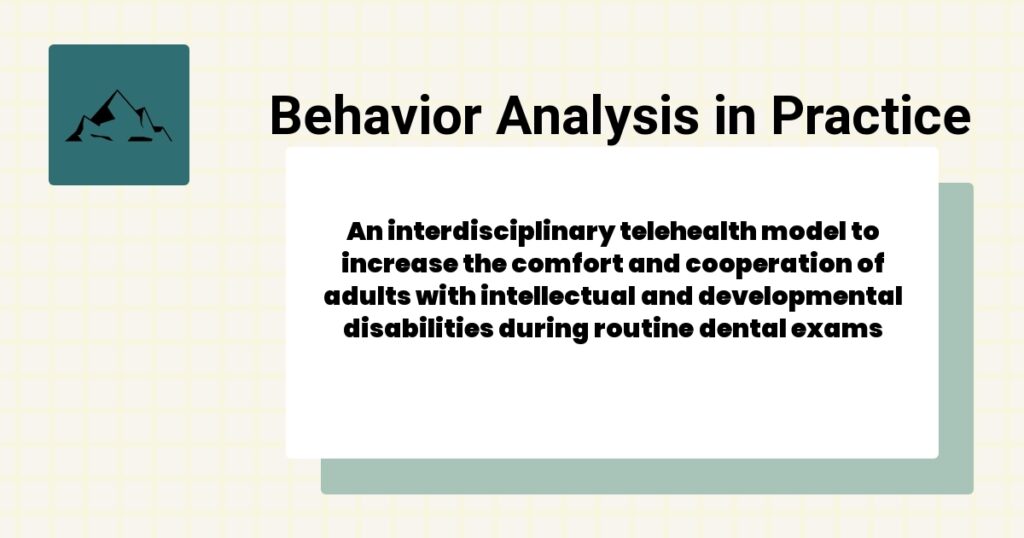 Behavior Analysis in Practice

An interdisciplinary telehealth model to increase the comfort and cooperation of adults with intellectual and developmental disabilities during routine dental exams